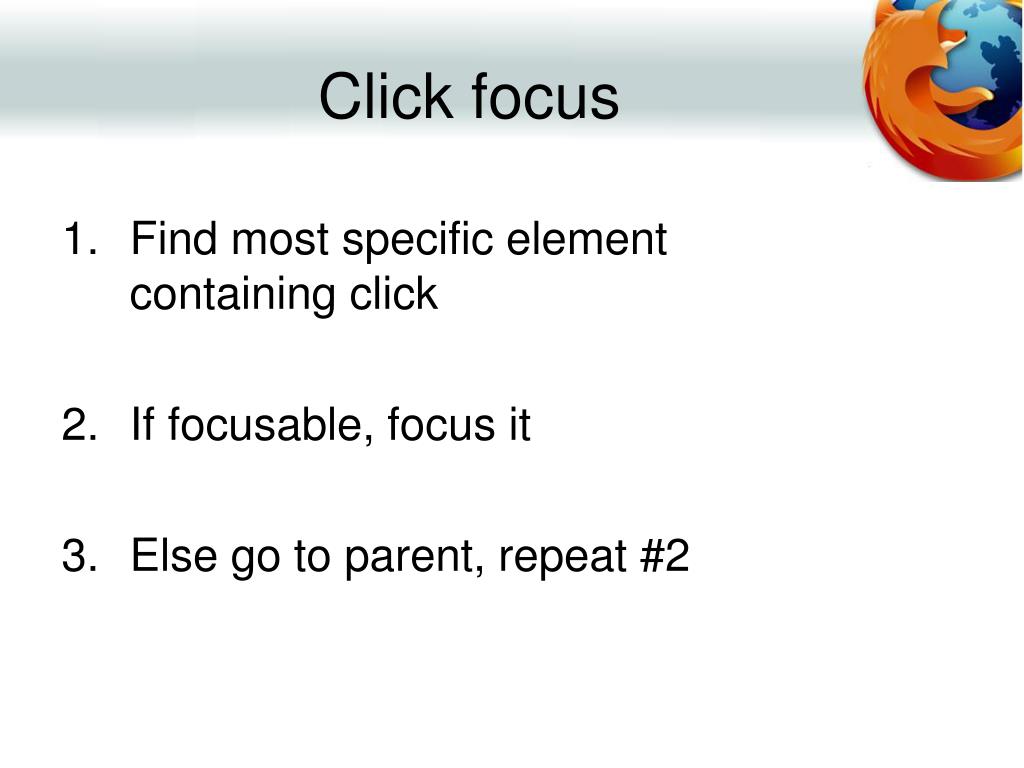 Click focus

1. Find most specific element containing click

2. If focusable, focus it

3. Else go to parent, repeat #2